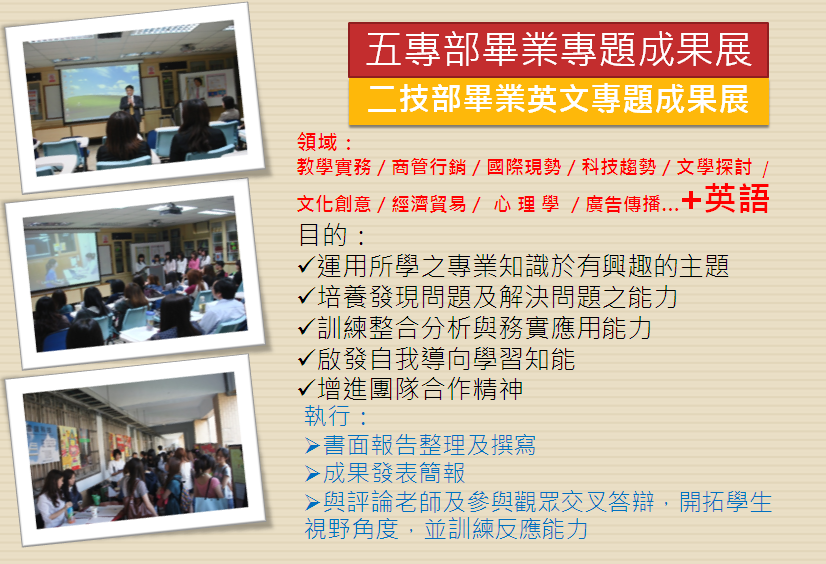 五專部畢業專題成果展

二技部畢業英文專題成果展

領域：
教學實務 / 商管行銷 / 國際現勢 / 科技趨勢 / 文學探討 / 文化創意 / 經濟貿易 / 心 理 學 / 廣告傳播...+英語

目的：
✓運用所學之專業知識於有興趣的主題
✓培養發現問題及解決問題之能力
✓訓練整合分析與務實應用能力
✓啟發自我導向學習知能
✓增進團隊合作精神

執行：
➢書面報告整理及撰寫
➢成果發表簡報
➢與評論老師及參與觀眾交叉答辯，開拓學生視野角度，並訓練反應能力